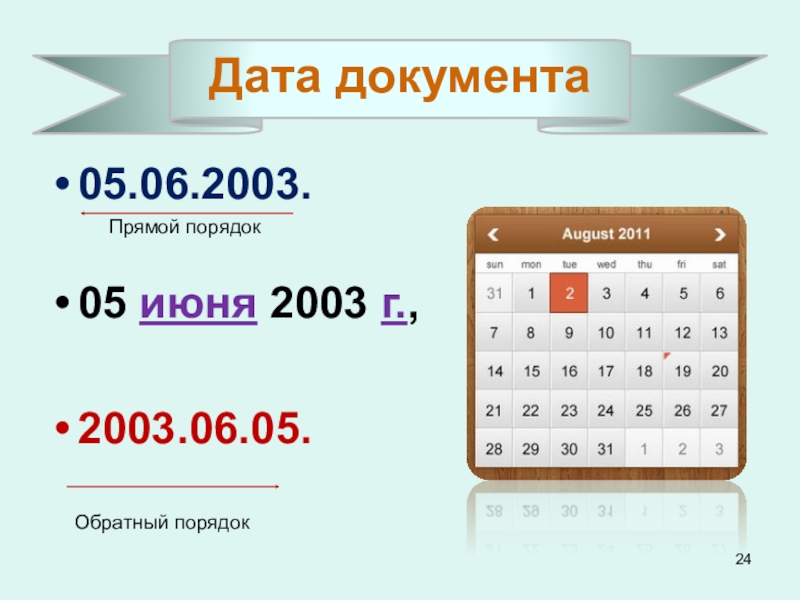 Дата документа

• 05.06.2003.

Прямой порядок

• 05 июня 2003 г.,

• 2003.06.05.

Обратный порядок

August 2011

| sun | mon | tue | wed | thu | fri | sat |
|---|---|---|---|---|---|---|
| 31 | 1 | 2 | 3 | 4 | 5 | 6 |
| 7 | 8 | 9 | 10 | 11 | 12 | 13 |
| 14 | 15 | 16 | 17 | 18 | 19 | 20 |
| 21 | 22 | 23 | 24 | 25 | 26 | 27 |
| 28 | 29 | 30 | 31 | 1 | 2 | 3 |

24